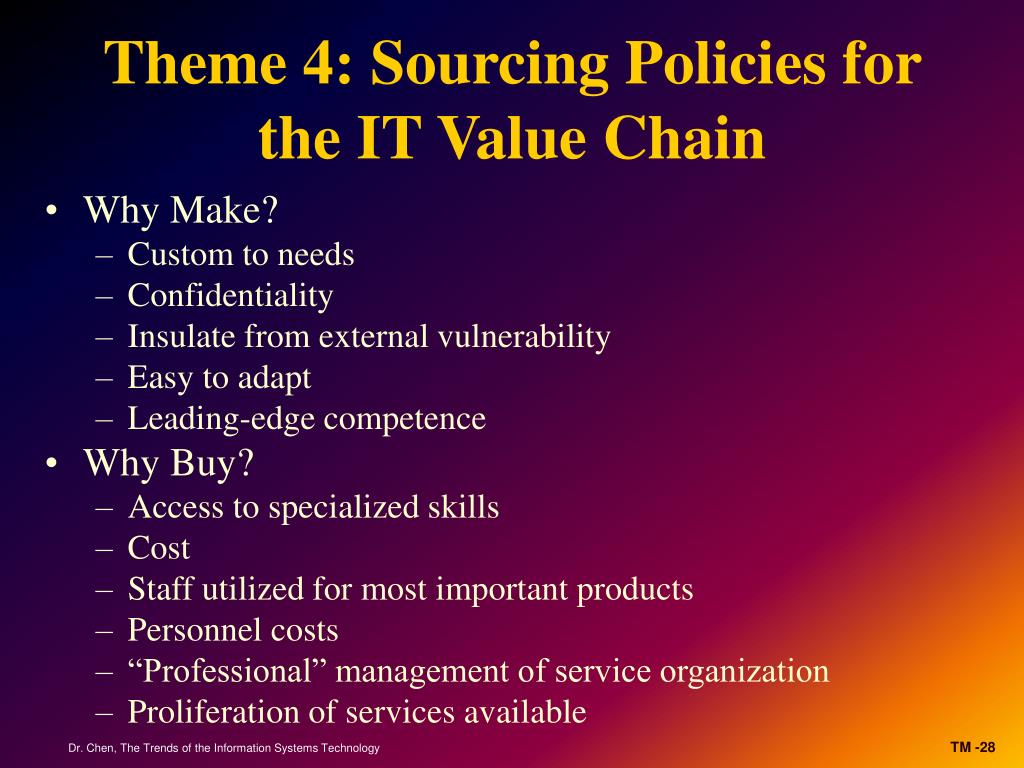 Theme 4: Sourcing Policies for the IT Value Chain

• Why Make?
– Custom to needs
– Confidentiality
– Insulate from external vulnerability
– Easy to adapt
– Leading-edge competence
• Why Buy?
– Access to specialized skills
– Cost
– Staff utilized for most important products
– Personnel costs
– “Professional” management of service organization
– Proliferation of services available

Dr. Chen, The Trends of the Information Systems Technology

TM -28